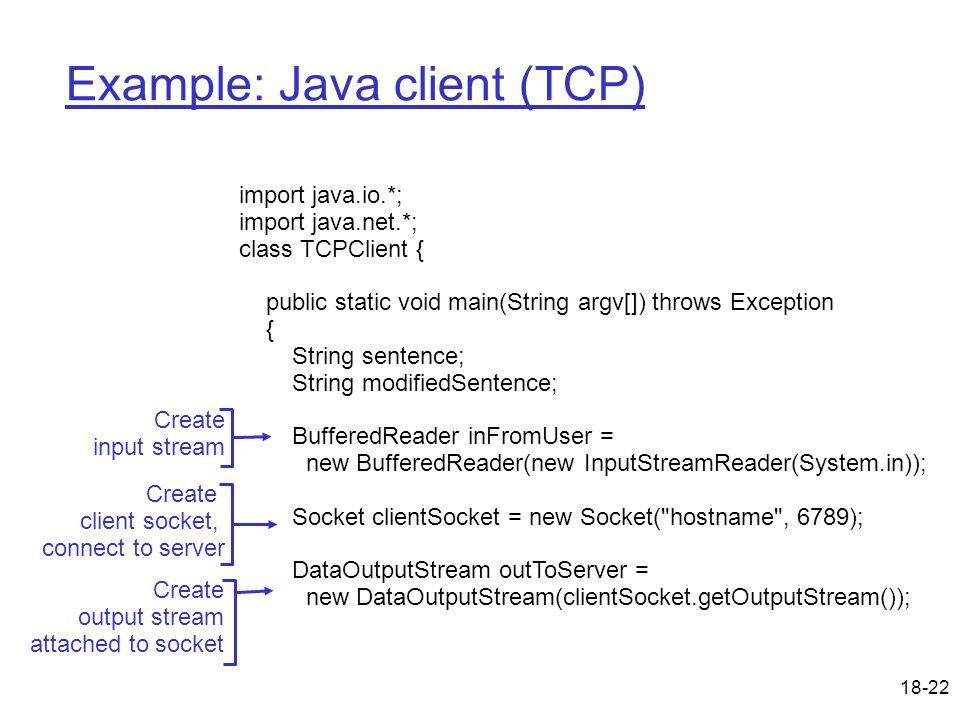 Example: Java client (TCP)

import java.io.*;
import java.net.*;
class TCPClient {

public static void main(String argv[]) throws Exception
{
String sentence;
String modifiedSentence;

Create input stream

BufferedReader inFromUser =
new BufferedReader(new InputStreamReader(System.in));

Create client socket, connect to server

Socket clientSocket = new Socket("hostname", 6789);

Create output stream attached to socket

DataOutputStream outToServer =
new DataOutputStream(clientSocket.getOutputStream());

18-22